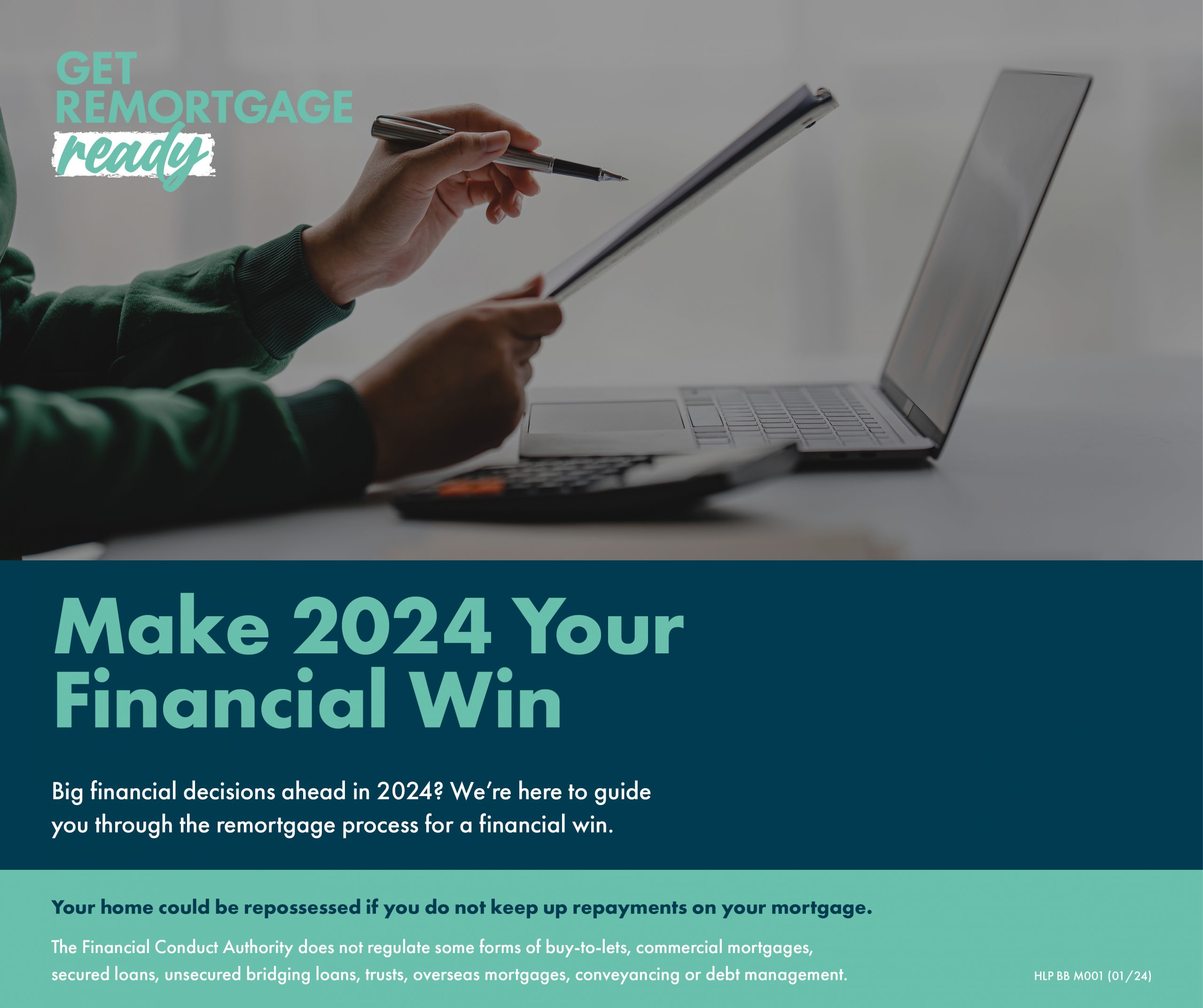 GET REMORTGAGE ready

Make 2024 Your Financial Win

Big financial decisions ahead in 2024? We're here to guide you through the remortgage process for a financial win.

Your home could be repossessed if you do not keep up repayments on your mortgage.

The Financial Conduct Authority does not regulate some forms of buy-to-lets, commercial mortgages, secured loans, unsecured bridging loans, trusts, overseas mortgages, conveyancing or debt management.

HLP BB M001 (01/24)